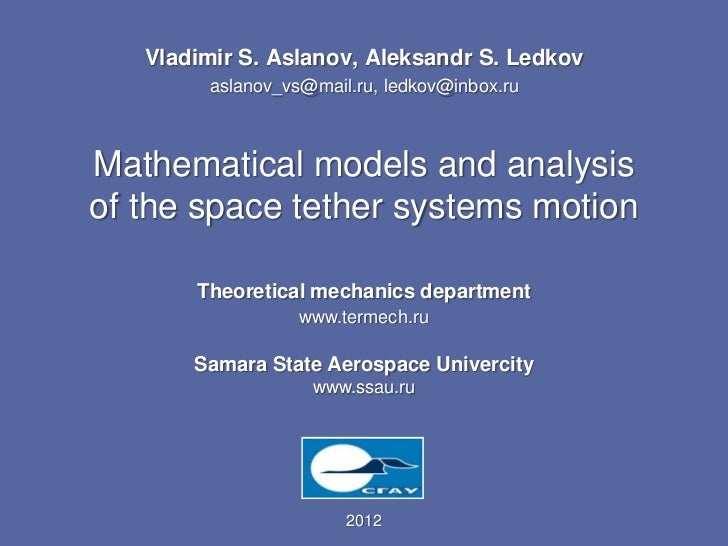 Vladimir S. Aslanov, Aleksandr S. Ledkov
aslanov_vs@mail.ru, ledkov@inbox.ru

Mathematical models and analysis of the space tether systems motion

Theoretical mechanics department
www.termech.ru

Samara State Aerospace Univercity
www.ssau.ru

СГАУ

2012